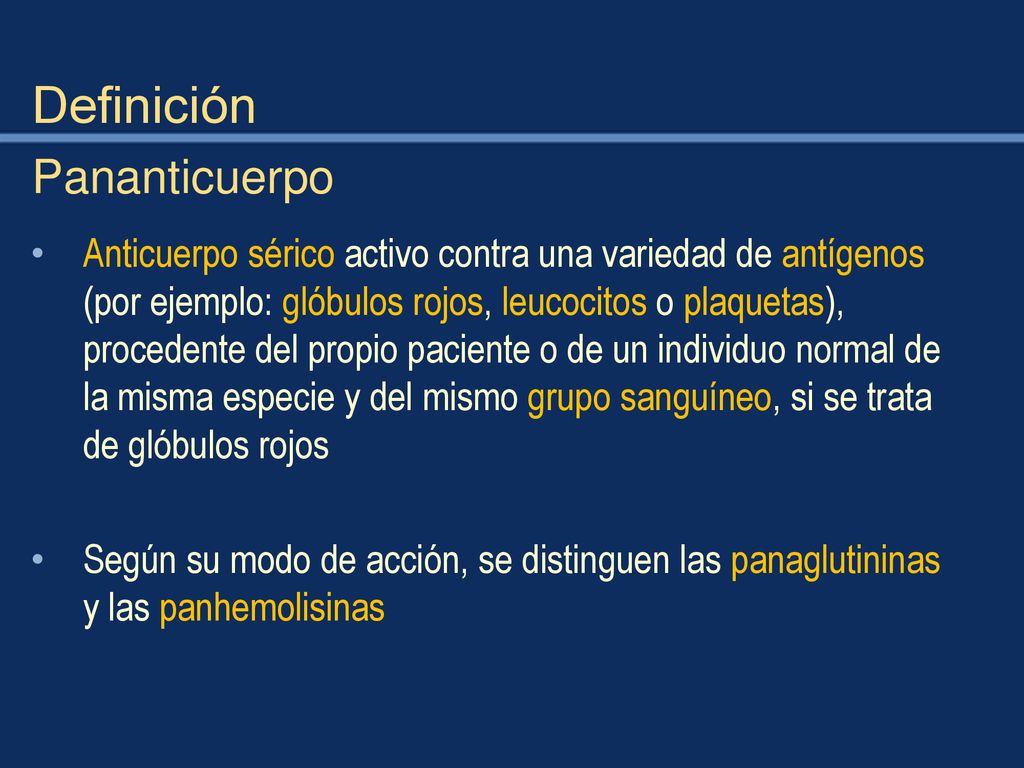 Definición

Pananticuerpo

• Anticuerpo sérico activo contra una variedad de antígenos (por ejemplo: glóbulos rojos, leucocitos o plaquetas), procedente del propio paciente o de un individuo normal de la misma especie y del mismo grupo sanguíneo, si se trata de glóbulos rojos

• Según su modo de acción, se distinguen las panaglutininas y las panhemolisinas